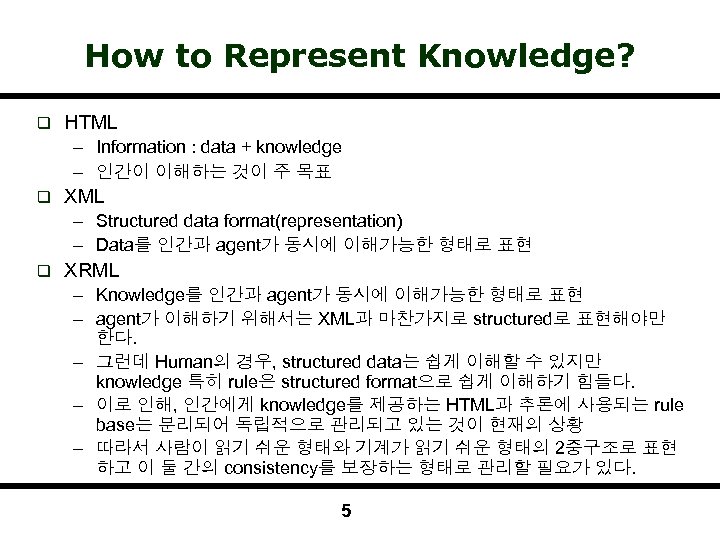 How to Represent Knowledge?

❑ HTML
– Information : data + knowledge
– 인간이 이해하는 것이 주 목표

❑ XML
– Structured data format(representation)
– Data를 인간과 agent가 동시에 이해가능한 형태로 표현

❑ XRML
– Knowledge를 인간과 agent가 동시에 이해가능한 형태로 표현
– agent가 이해하기 위해서는 XML과 마찬가지로 structured로 표현해야만 한다.
– 그런데 Human의 경우, structured data는 쉽게 이해할 수 있지만 knowledge 특히 rule은 structured format으로 쉽게 이해하기 힘들다.
– 이로 인해, 인간에게 knowledge를 제공하는 HTML과 추론에 사용되는 rule base는 분리되어 독립적으로 관리되고 있는 것이 현재의 상황
– 따라서 사람이 읽기 쉬운 형태와 기계가 읽기 쉬운 형태의 2중구조로 표현하고 이 둘 간의 consistency를 보장하는 형태로 관리할 필요가 있다.

5